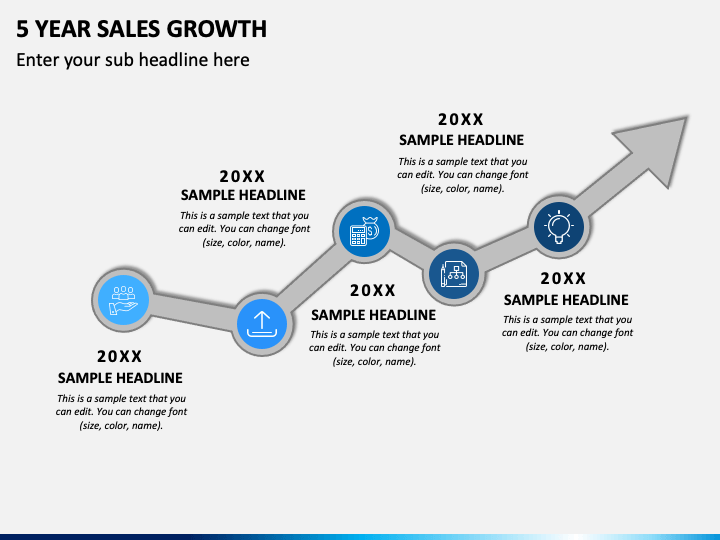 5 YEAR SALES GROWTH

Enter your sub headline here

20XX
SAMPLE HEADLINE
This is a sample text that you can edit. You can change font (size, color, name).

20XX
SAMPLE HEADLINE
This is a sample text that you can edit. You can change font (size, color, name).

20XX
SAMPLE HEADLINE
This is a sample text that you can edit. You can change font (size, color, name).

20XX
SAMPLE HEADLINE
This is a sample text that you can edit. You can change font (size, color, name).

20XX
SAMPLE HEADLINE
This is a sample text that you can edit. You can change font (size, color, name).